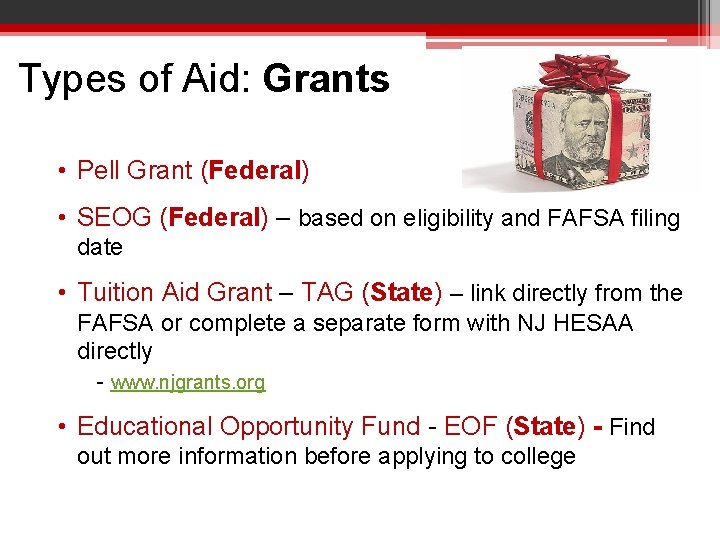 Types of Aid: Grants

• Pell Grant (Federal)

• SEOG (Federal) – based on eligibility and FAFSA filing date

• Tuition Aid Grant – TAG (State) – link directly from the FAFSA or complete a separate form with NJ HESAA directly

- www.njgrants.org

• Educational Opportunity Fund - EOF (State) - Find out more information before applying to college